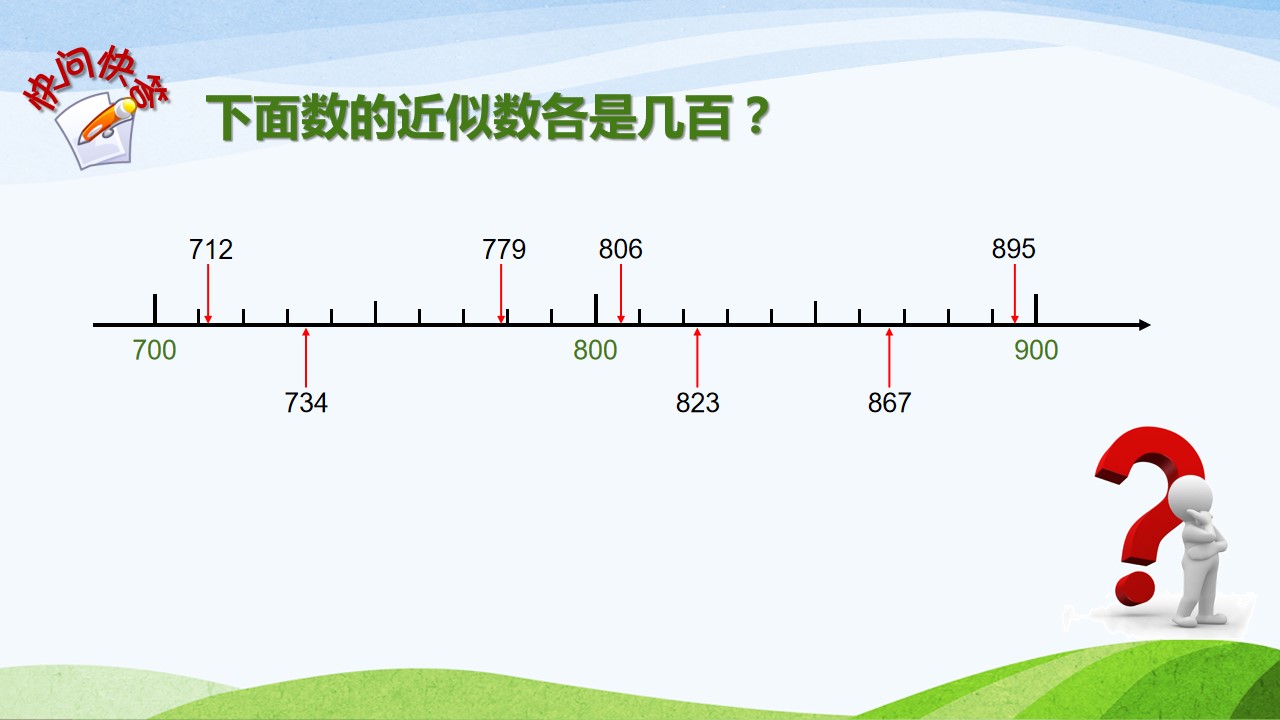 快问快答

下面数的近似数各是几百？

712 779 806 895

700 800 900

734 823 867